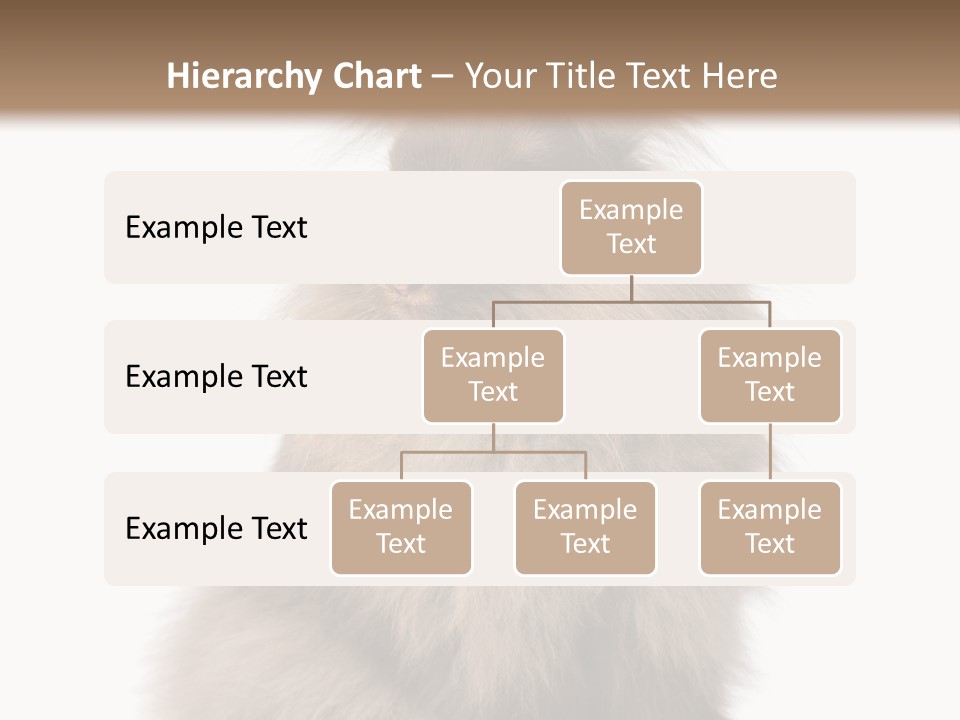 Hierarchy Chart – Your Title Text Here

Example Text

Example Text

Example Text

Example Text

Example Text

Example Text

Example Text

Example Text

Example Text